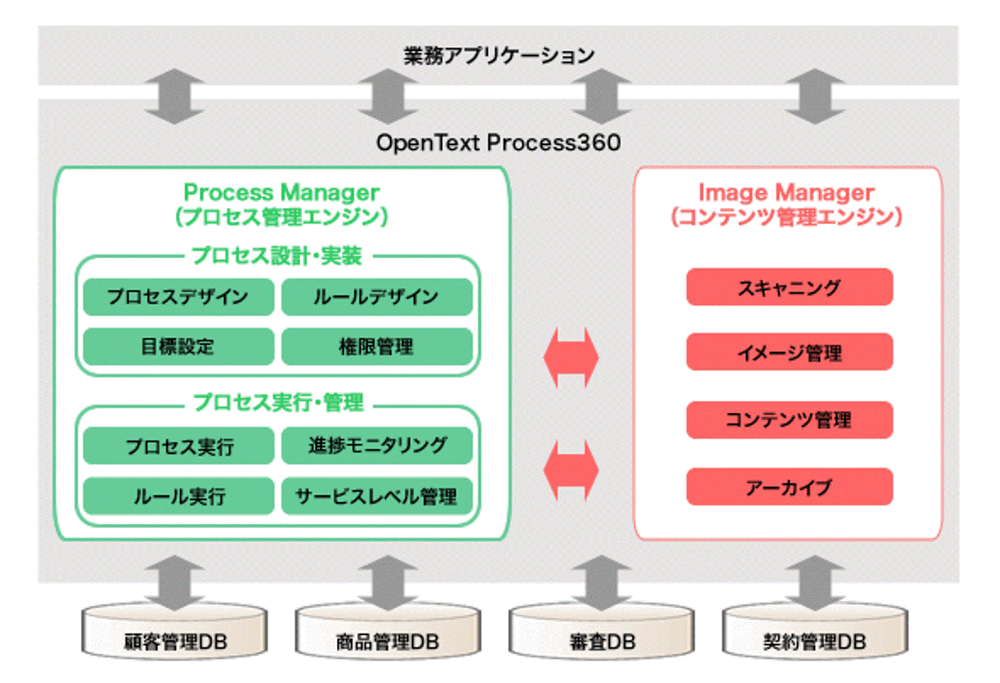 業務アプリケーション

OpenText Process360

Process Manager
(プロセス管理エンジン)

プロセス設計・実装

プロセスデザイン

ルールデザイン

目標設定

権限管理

プロセス実行・管理

プロセス実行

進捗モニタリング

ルール実行

サービスレベル管理

Image Manager
(コンテンツ管理エンジン)

スキャニング

イメージ管理

コンテンツ管理

アーカイブ

顧客管理DB

商品管理DB

審査DB

契約管理DB